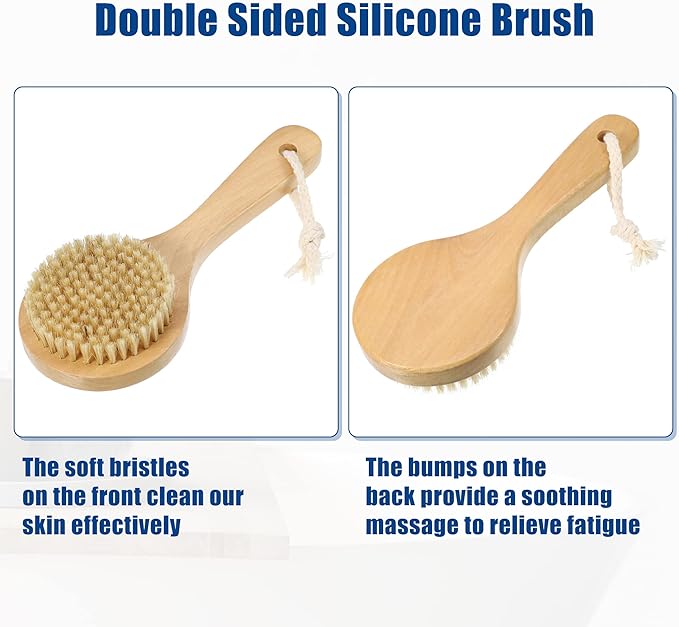 Double Sided Silicone Brush

The soft bristles on the front clean our skin effectively

The bumps on the back provide a soothing massage to relieve fatigue